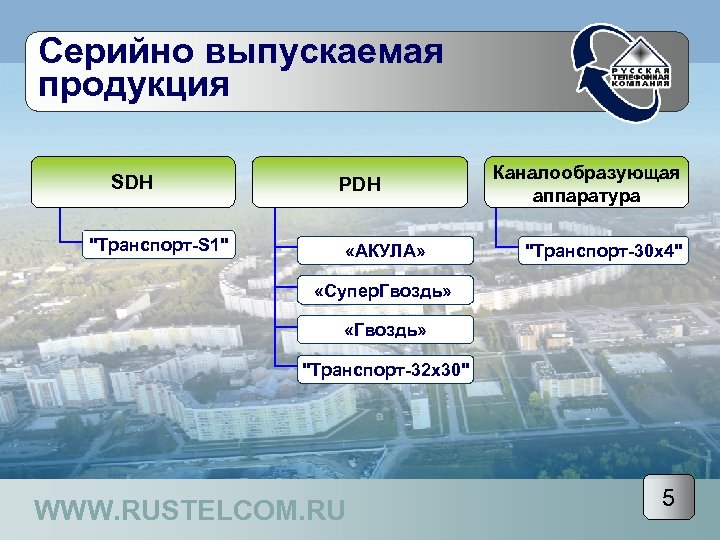 Серийно выпускаемая продукция

РУССКАЯ ТЕЛЕФОННАЯ КОМПАНИЯ

SDH

"Транспорт-S1"

PDH

«АКУЛА»

«СуперГвоздь»

«Гвоздь»

"Транспорт-32х30"

Каналообразующая аппаратура

"Транспорт-30х4"

WWW.RUSTELCOM.RU

5